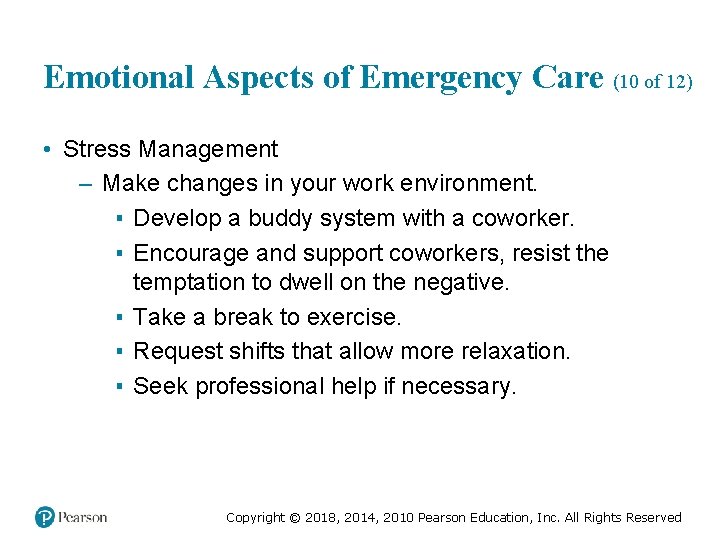 Emotional Aspects of Emergency Care (10 of 12)

• Stress Management
– Make changes in your work environment.
▪ Develop a buddy system with a coworker.
▪ Encourage and support coworkers, resist the temptation to dwell on the negative.
▪ Take a break to exercise.
▪ Request shifts that allow more relaxation.
▪ Seek professional help if necessary.

Pearson

Copyright © 2018, 2014, 2010 Pearson Education, Inc. All Rights Reserved